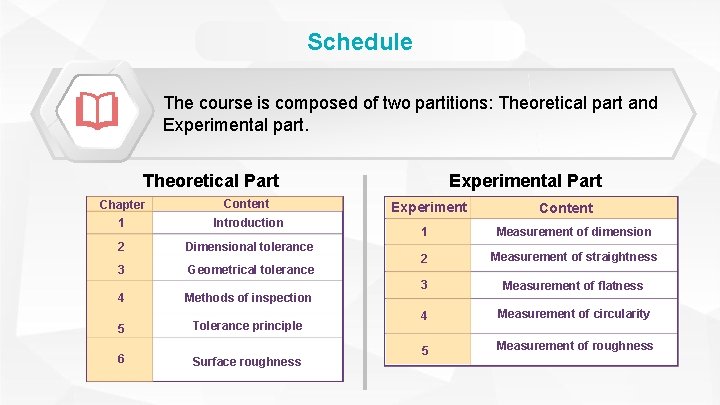 Schedule

The course is composed of two partitions: Theoretical part and Experimental part.

Theoretical Part

| Chapter | Content |
|---|---|
| 1 | Introduction |
| 2 | Dimensional tolerance |
| 3 | Geometrical tolerance |
| 4 | Methods of inspection |
| 5 | Tolerance principle |
| 6 | Surface roughness |

Experimental Part

| Experiment | Content |
|---|---|
| 1 | Measurement of dimension |
| 2 | Measurement of straightness |
| 3 | Measurement of flatness |
| 4 | Measurement of circularity |
| 5 | Measurement of roughness |